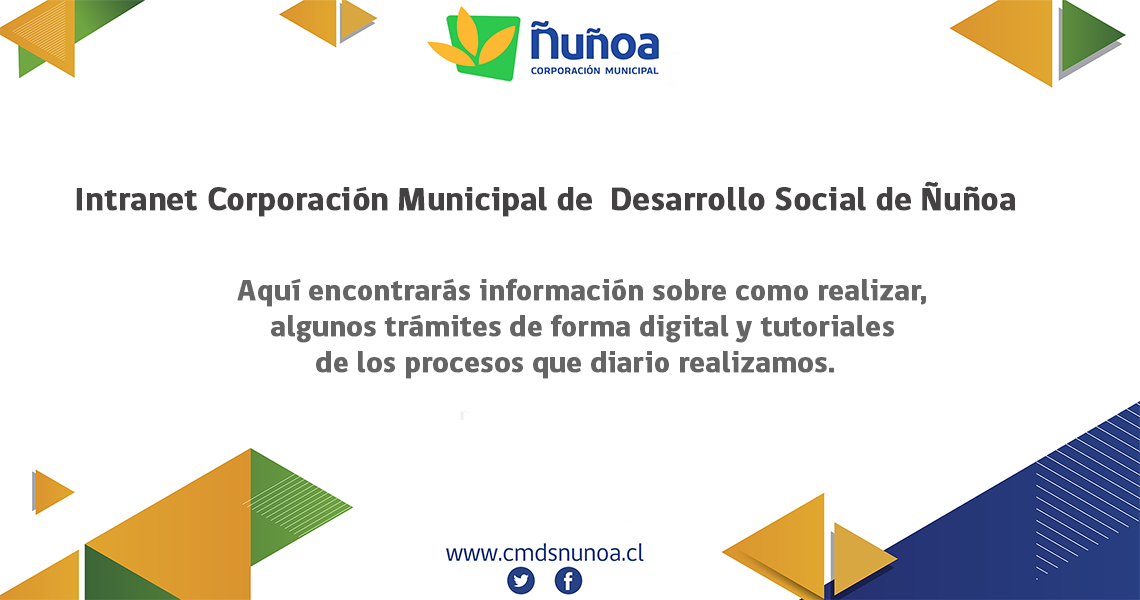 Ñuñoa
CORPORACIÓN MUNICIPAL

Intranet Corporación Municipal de Desarrollo Social de Ñuñoa

Aquí encontrarás información sobre como realizar, algunos trámites de forma digital y tutoriales de los procesos que diario realizamos.

www.cmdsnunoa.cl